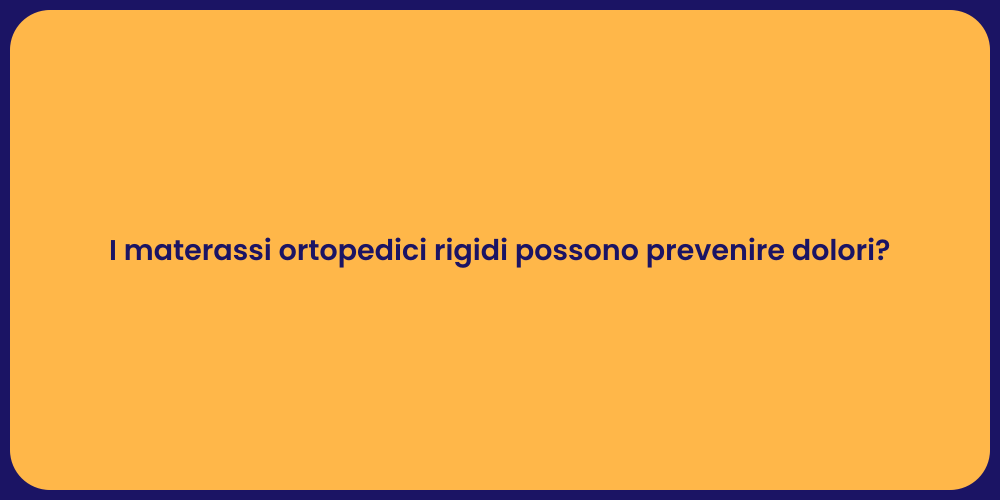 I materassi ortopedici rigidi possono prevenire dolori?